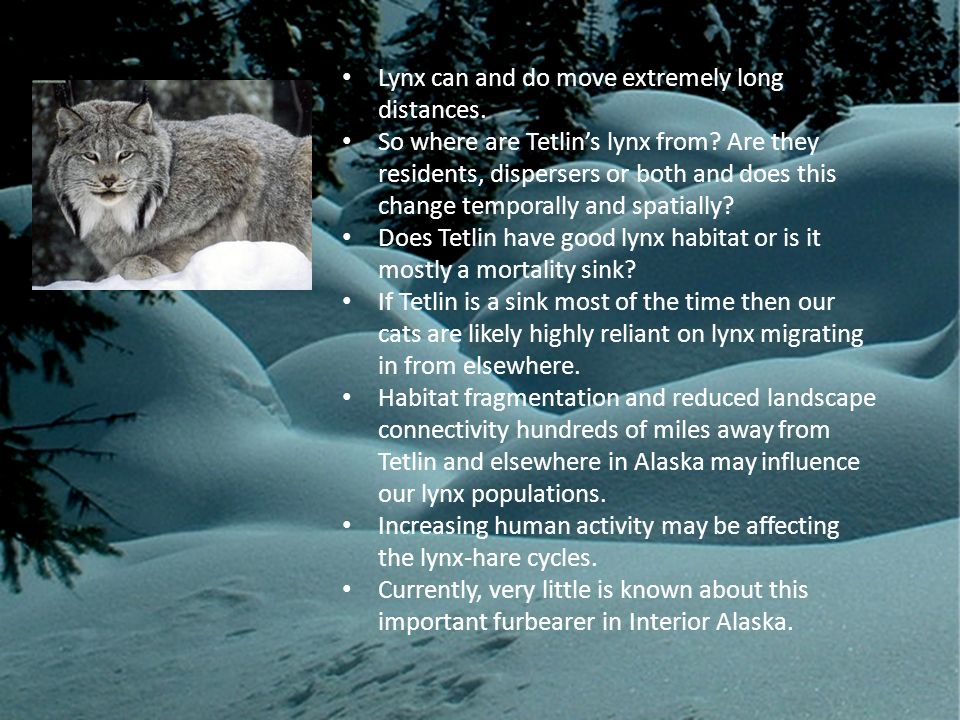 • Lynx can and do move extremely long distances.
• So where are Tetlin's lynx from? Are they residents, dispersers or both and does this change temporally and spatially?
• Does Tetlin have good lynx habitat or is it mostly a mortality sink?
• If Tetlin is a sink most of the time then our cats are likely highly reliant on lynx migrating in from elsewhere.
• Habitat fragmentation and reduced landscape connectivity hundreds of miles away from Tetlin and elsewhere in Alaska may influence our lynx populations.
• Increasing human activity may be affecting the lynx-hare cycles.
• Currently, very little is known about this important furbearer in Interior Alaska.